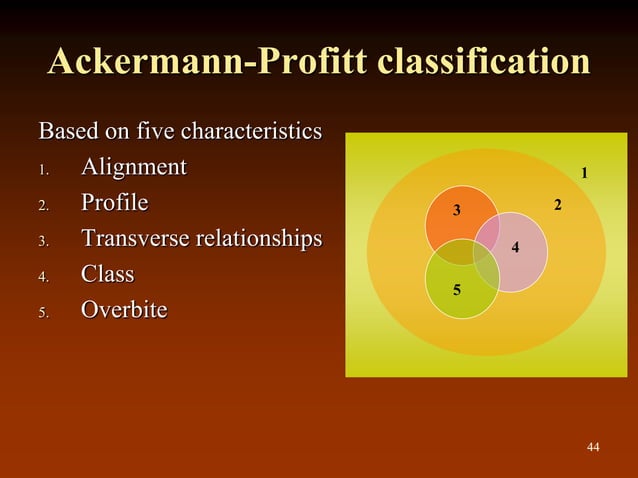 Ackermann-Profitt classification

Based on five characteristics

1. Alignment
2. Profile
3. Transverse relationships
4. Class
5. Overbite

1

2

3

4

5

44